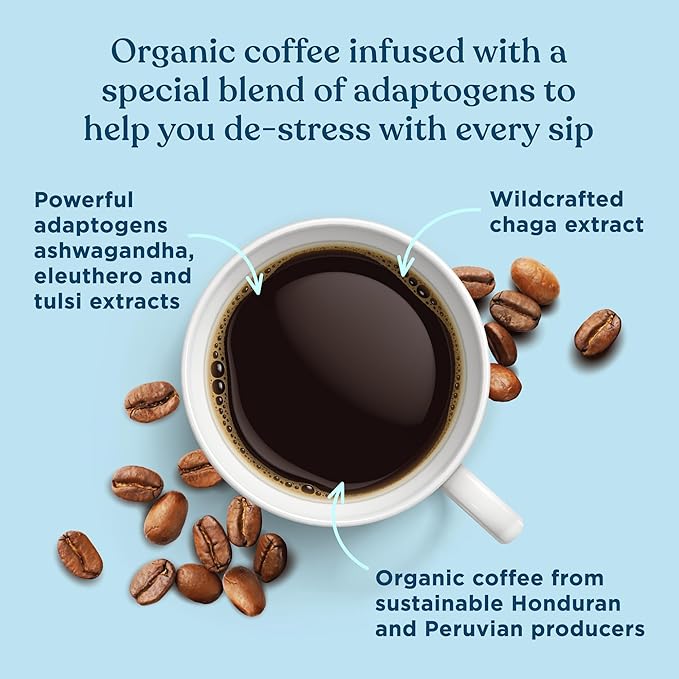 Organic coffee infused with a special blend of adaptogens to help you de-stress with every sip

Powerful adaptogens ashwagandha, eleuthero and tulsi extracts

Wildcrafted chaga extract

Organic coffee from sustainable Honduran and Peruvian producers